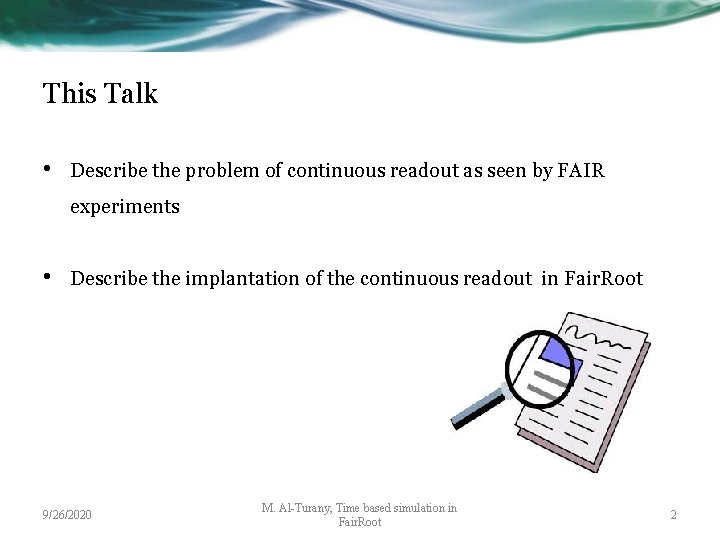 This Talk

• Describe the problem of continuous readout as seen by FAIR experiments

• Describe the implantation of the continuous readout in FairRoot

9/26/2020

M. Al-Turany, Time based simulation in FairRoot

2